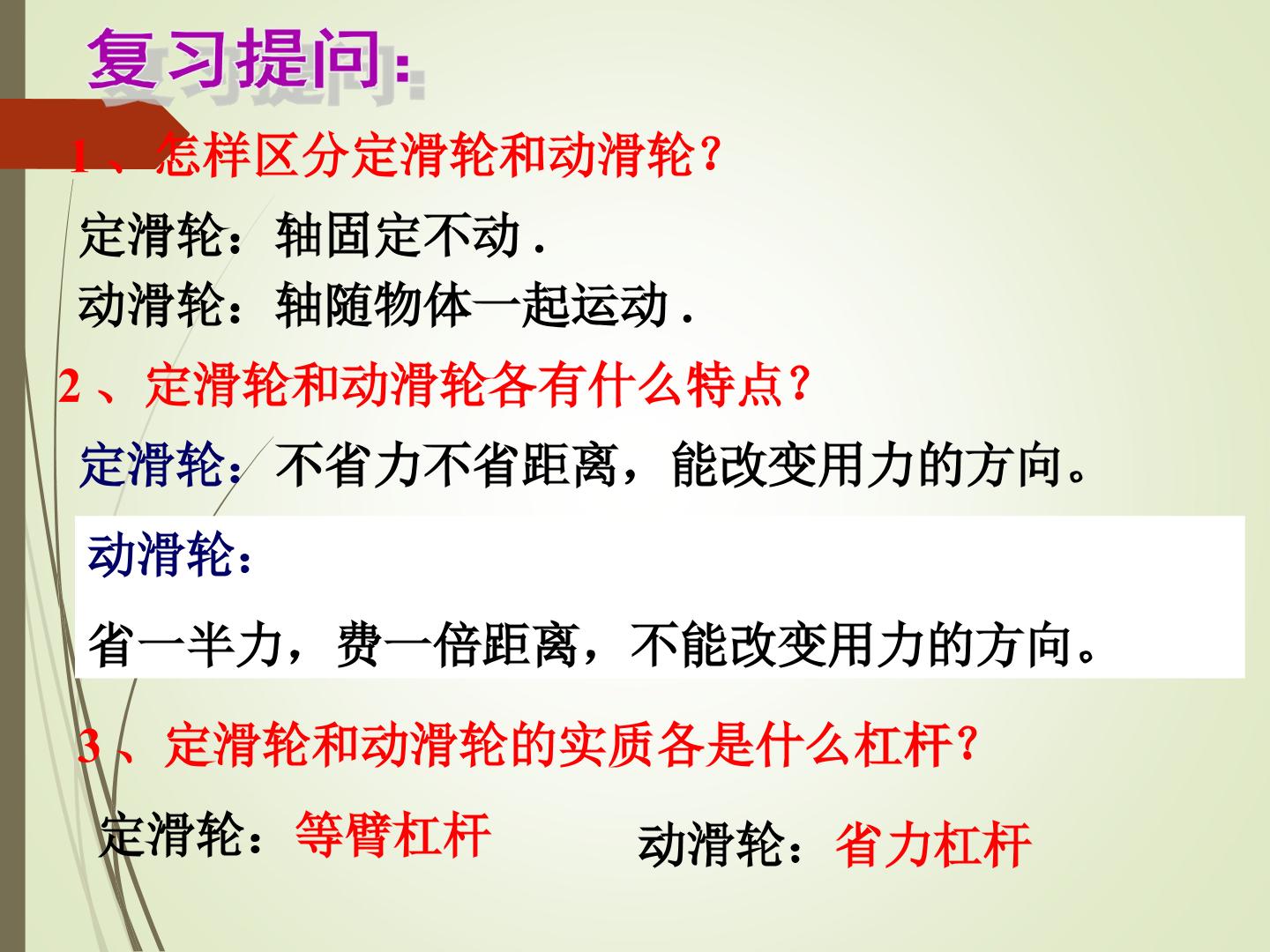 复习提问:

1、怎样区分定滑轮和动滑轮?

定滑轮：轴固定不动.

动滑轮：轴随物体一起运动.

2、定滑轮和动滑轮各有什么特点?

定滑轮：不省力不省距离，能改变用力的方向。

动滑轮：

省一半力，费一倍距离，不能改变用力的方向。

3、定滑轮和动滑轮的实质各是什么杠杆?

定滑轮：等臂杠杆

动滑轮：省力杠杆